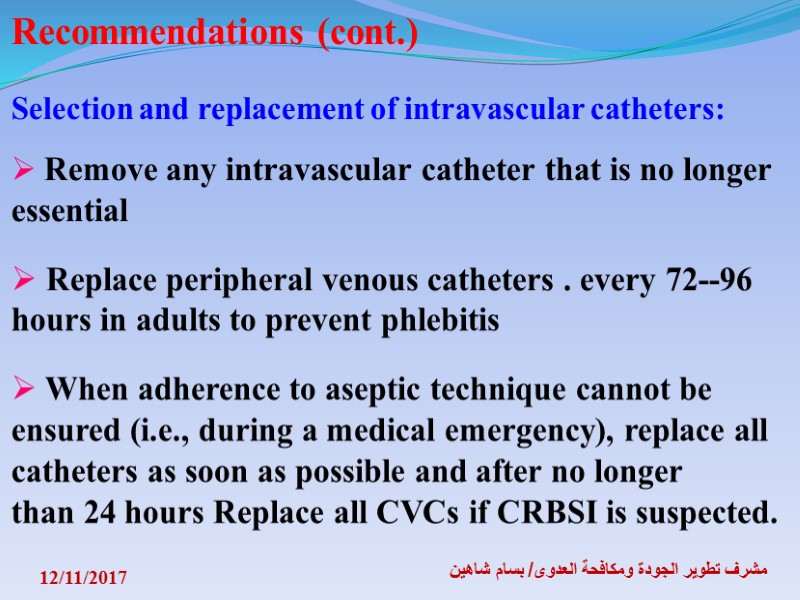 Recommendations (cont.)

Selection and replacement of intravascular catheters:

➢ Remove any intravascular catheter that is no longer essential

➢ Replace peripheral venous catheters . every 72--96 hours in adults to prevent phlebitis

➢ When adherence to aseptic technique cannot be ensured (i.e., during a medical emergency), replace all catheters as soon as possible and after no longer than 24 hours Replace all CVCs if CRBSI is suspected.

12/11/2017

مشرف تطوير الجودة ومكافحة العدوى/ بسام شاهين